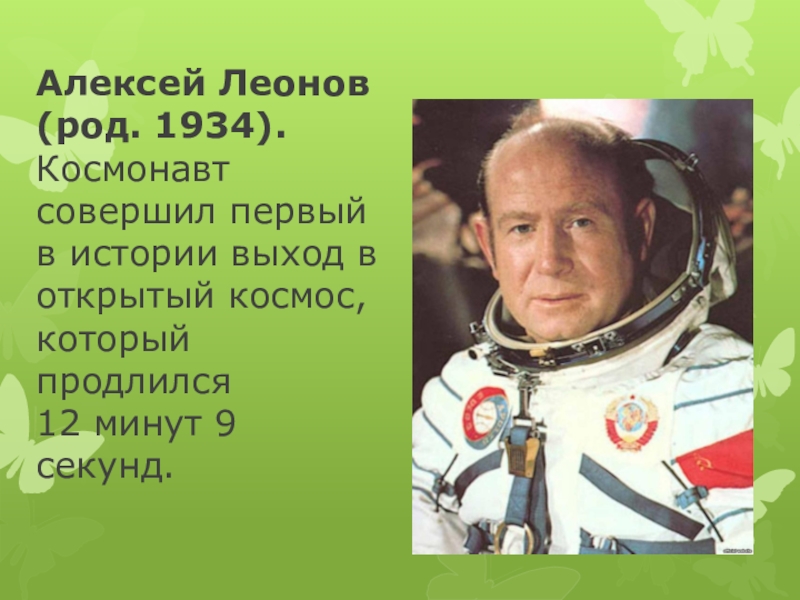 Алексей Леонов (род. 1934). Космонавт совершил первый в истории выход в открытый космос, который продлился 12 минут 9 секунд.